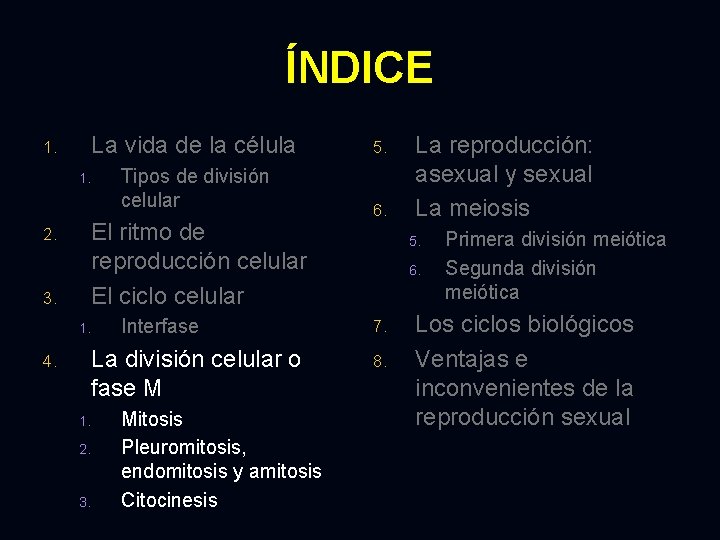 ÍNDICE

1. La vida de la célula
   1. Tipos de división celular
2. El ritmo de reproducción celular
3. El ciclo celular
   1. Interfase
4. La división celular o fase M
   1. Mitosis
   2. Pleuromitosis, endomitosis y amitosis
   3. Citocinesis

5. La reproducción: asexual y sexual
6. La meiosis
   5. Primera división meiótica
   6. Segunda división meiótica
7. Los ciclos biológicos
8. Ventajas e inconvenientes de la reproducción sexual